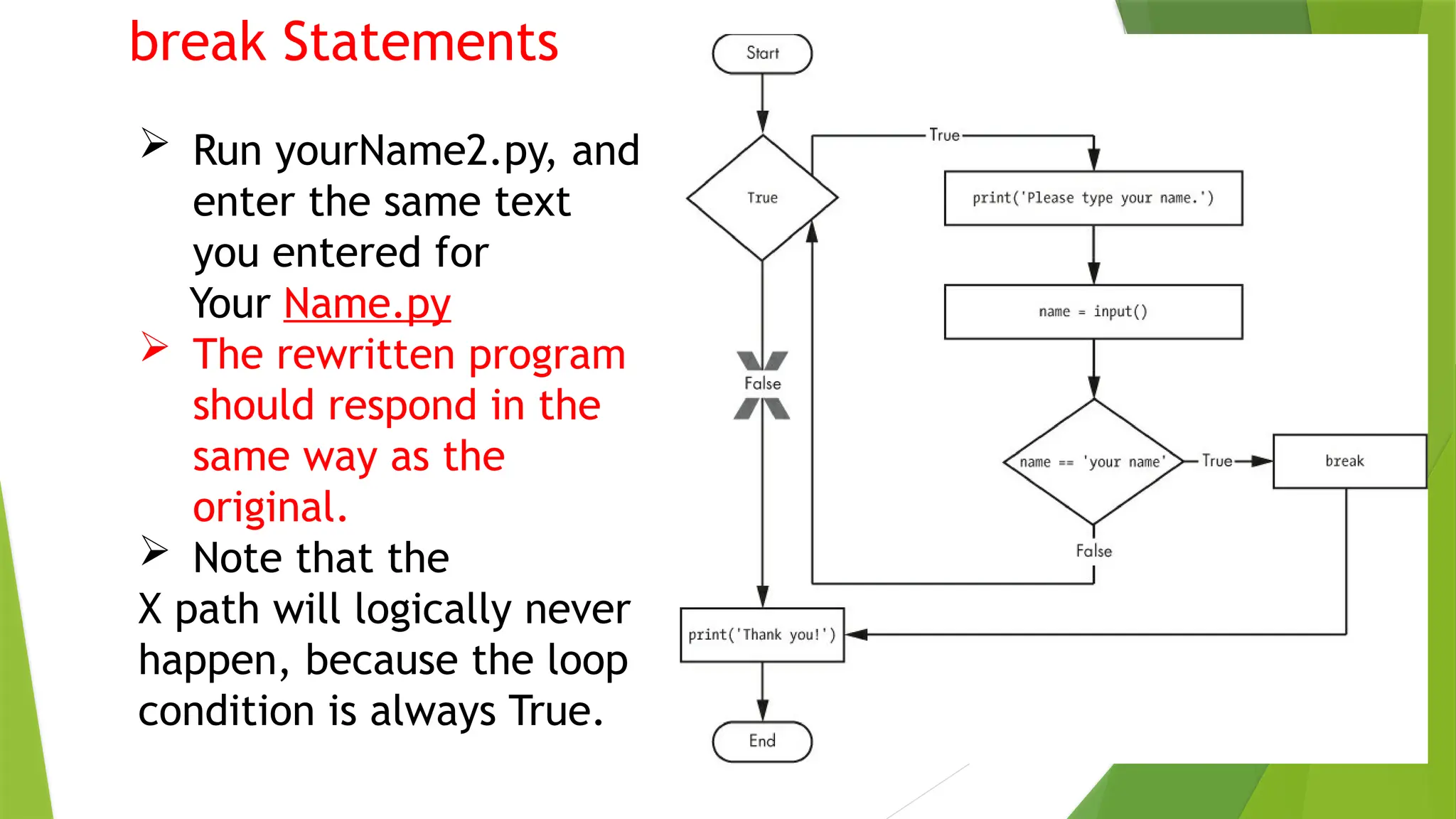 break Statements

➢ Run yourName2.py, and enter the same text you entered for Your Name.py

➢ The rewritten program should respond in the same way as the original.

➢ Note that the X path will logically never happen, because the loop condition is always True.

Start

True

True

print('Please type your name.')

name = input()

False

name == 'your name'

True

break

False

print('Thank you!')

End